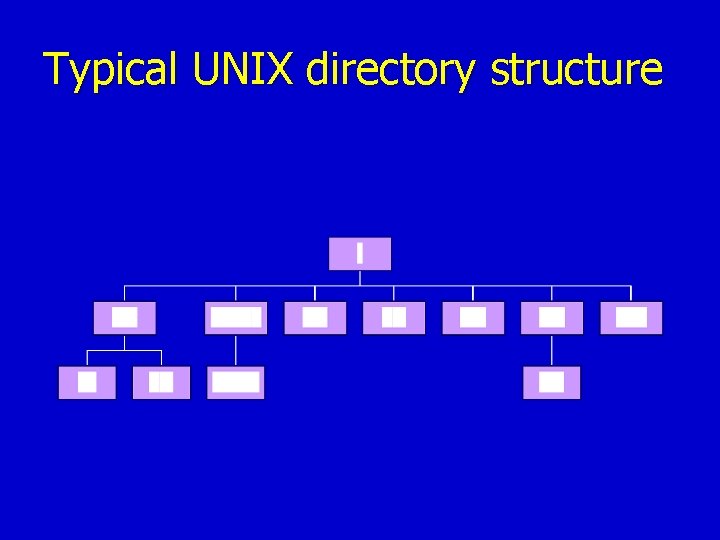 Typical UNIX directory structure